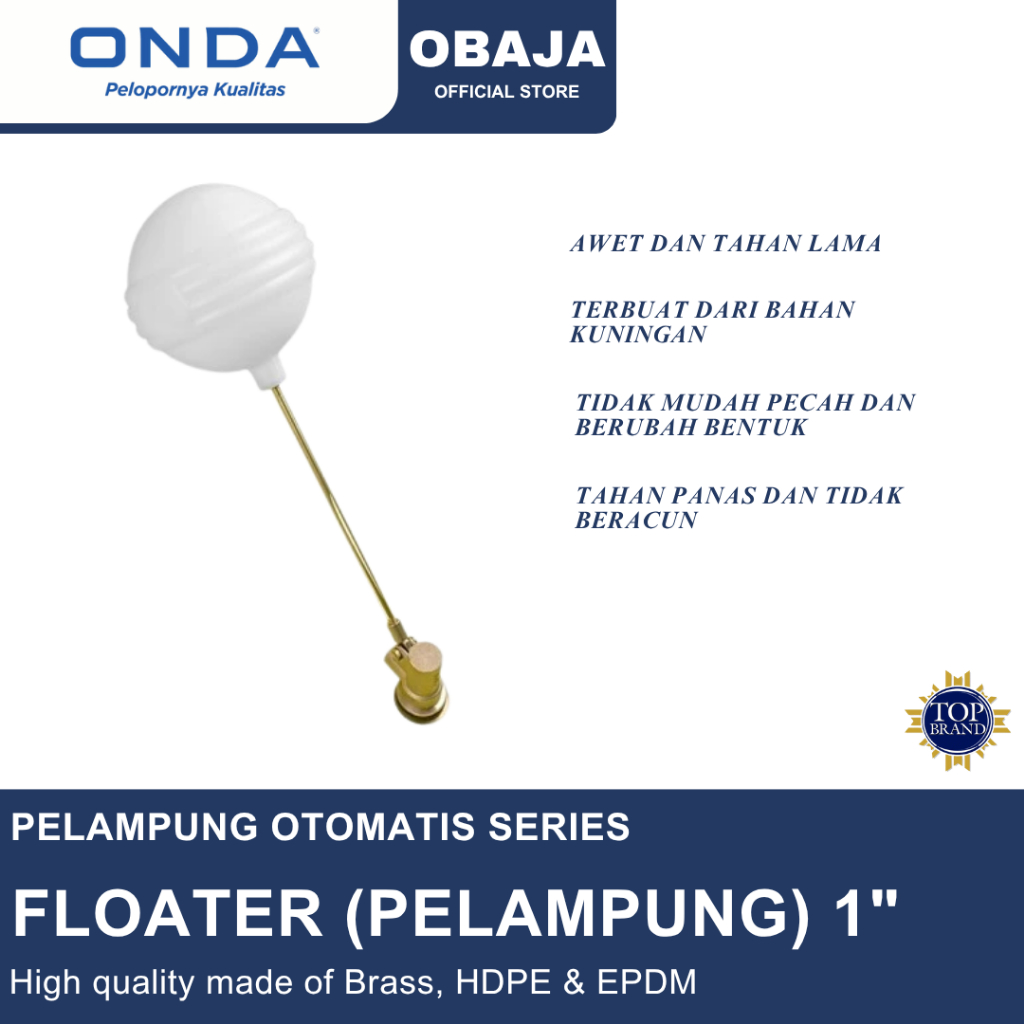 ONDA®
Pelopornya Kualitas

OBAJA
OFFICIAL STORE

AWET DAN TAHAN LAMA

TERBUAT DARI BAHAN KUNINGAN

TIDAK MUDAH PECAH DAN BERUBAH BENTUK

TAHAN PANAS DAN TIDAK BERACUN

TOP BRAND

PELAMPUNG OTOMATIS SERIES

FLOATER (PELAMPUNG) 1"

High quality made of Brass, HDPE & EPDM